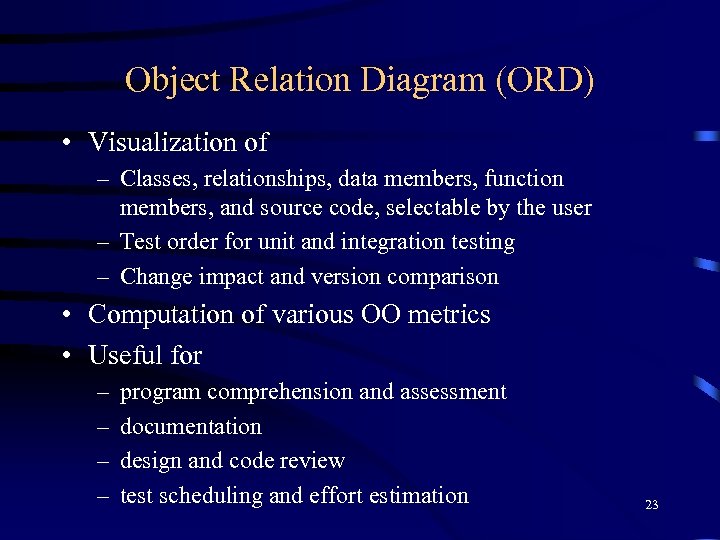 Object Relation Diagram (ORD)

• Visualization of
– Classes, relationships, data members, function members, and source code, selectable by the user
– Test order for unit and integration testing
– Change impact and version comparison
• Computation of various OO metrics
• Useful for
– program comprehension and assessment
– documentation
– design and code review
– test scheduling and effort estimation

23